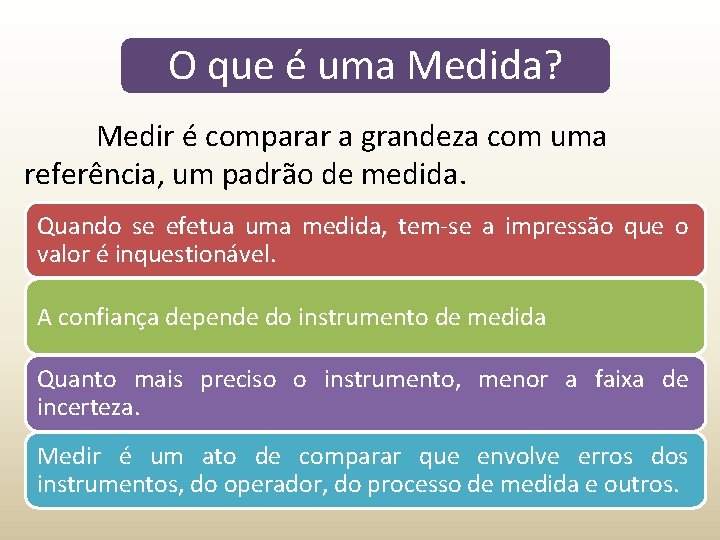 O que é uma Medida?

Medir é comparar a grandeza com uma referência, um padrão de medida.

Quando se efetua uma medida, tem-se a impressão que o valor é inquestionável.

A confiança depende do instrumento de medida

Quanto mais preciso o instrumento, menor a faixa de incerteza.

Medir é um ato de comparar que envolve erros dos instrumentos, do operador, do processo de medida e outros.